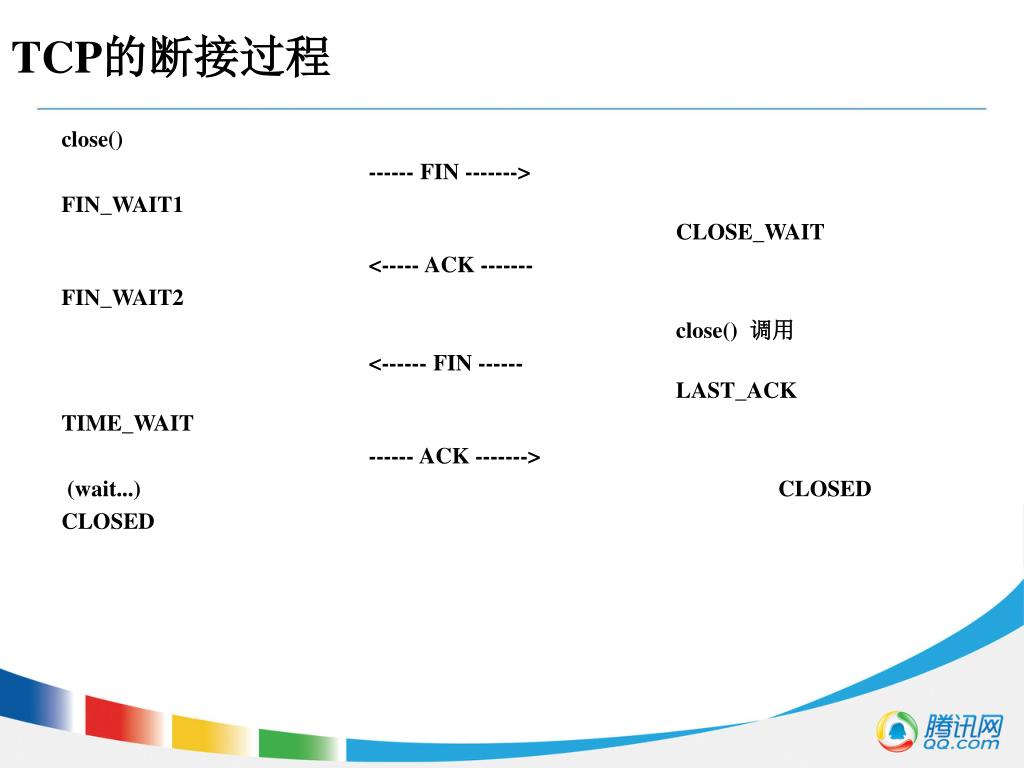 TCP的断接过程

close()

------ FIN ------->

FIN_WAIT1

CLOSE_WAIT

<----- ACK -------

FIN_WAIT2

close() 调用

<------ FIN ------

LAST_ACK

TIME_WAIT

------ ACK ------->

(wait...)

CLOSED

CLOSED

腾讯网
QQ.com